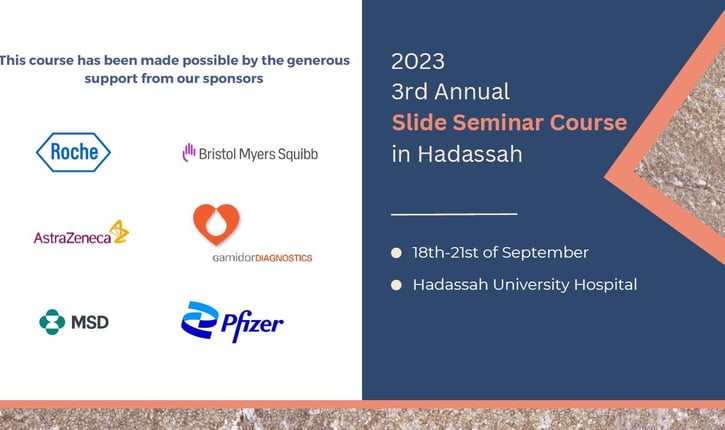 This course has been made possible by the generous support from our sponsors

Roche

Bristol Myers Squibb

AstraZeneca

GamidorDIAGNOSTICS

MSD

Pfizer

2023
3rd Annual
Slide Seminar Course
in Hadassah

18th-21st of September

Hadassah University Hospital